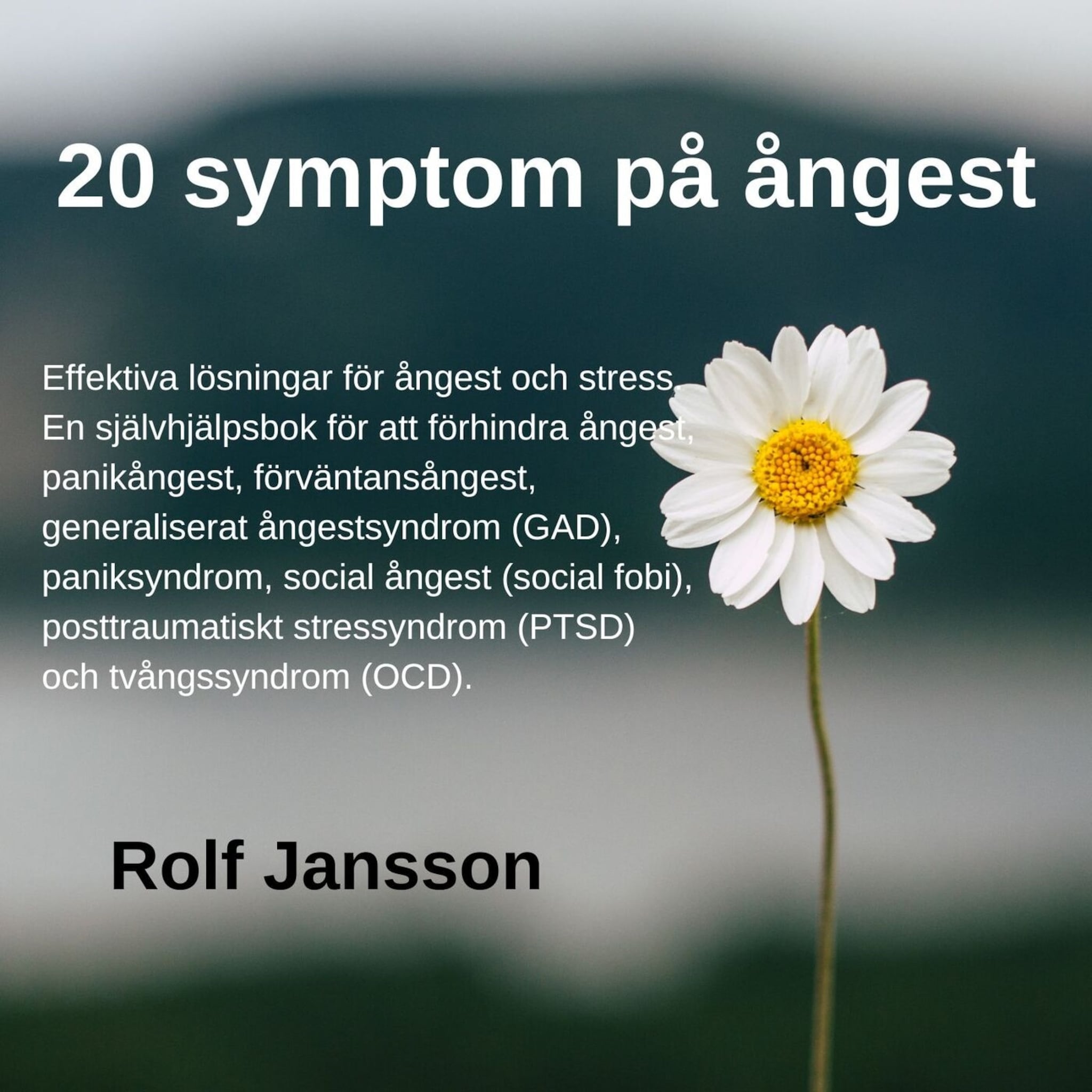 20 symptom på ångest

Effektiva lösningar för ångest och stress. En självhjälpsbok för att förhindra ångest, panikångest, förväntansångest, generaliserat ångestsyndrom (GAD), paniksyndrom, social ångest (social fobi), posttraumatiskt stressyndrom (PTSD) och tvångssyndrom (OCD).

Rolf Jansson